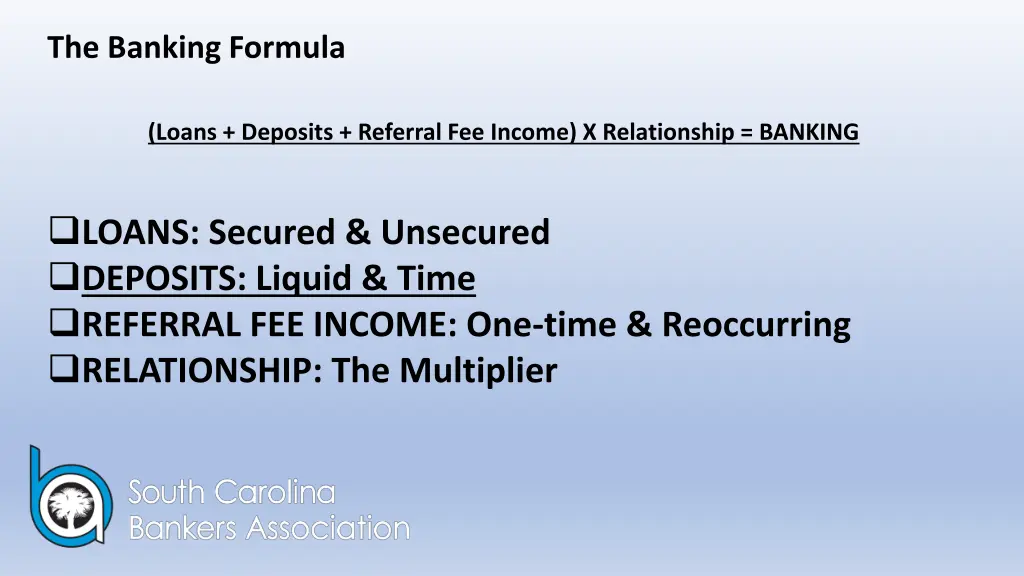 The Banking Formula

(Loans + Deposits + Referral Fee Income) X Relationship = BANKING

❑LOANS: Secured & Unsecured
❑DEPOSITS: Liquid & Time
❑REFERRAL FEE INCOME: One-time & Reoccurring
❑RELATIONSHIP: The Multiplier

South Carolina
Bankers Association